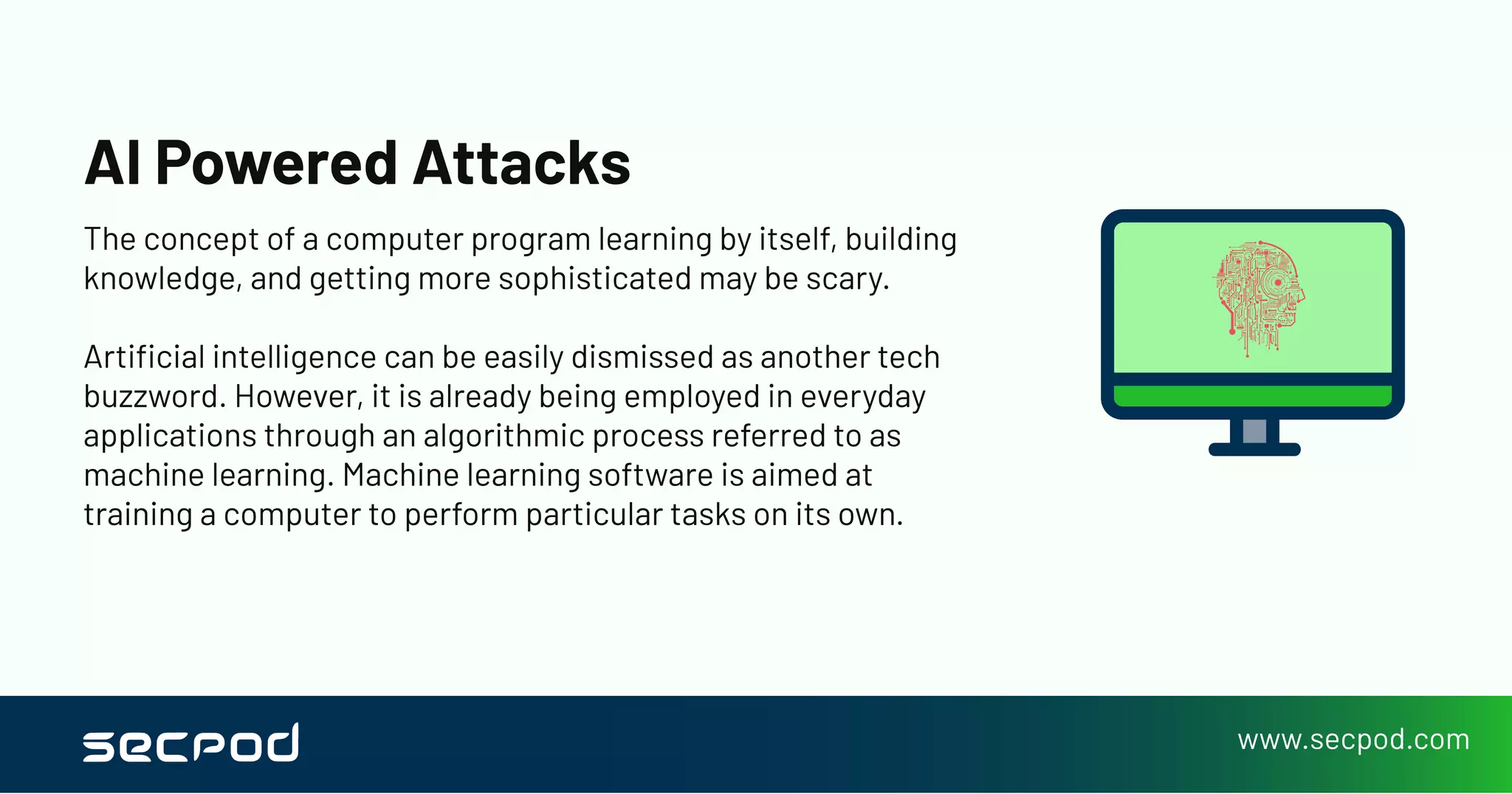 AI Powered Attacks

The concept of a computer program learning by itself, building knowledge, and getting more sophisticated may be scary.

Artificial intelligence can be easily dismissed as another tech buzzword. However, it is already being employed in everyday applications through an algorithmic process referred to as machine learning. Machine learning software is aimed at training a computer to perform particular tasks on its own.

secpod

www.secpod.com